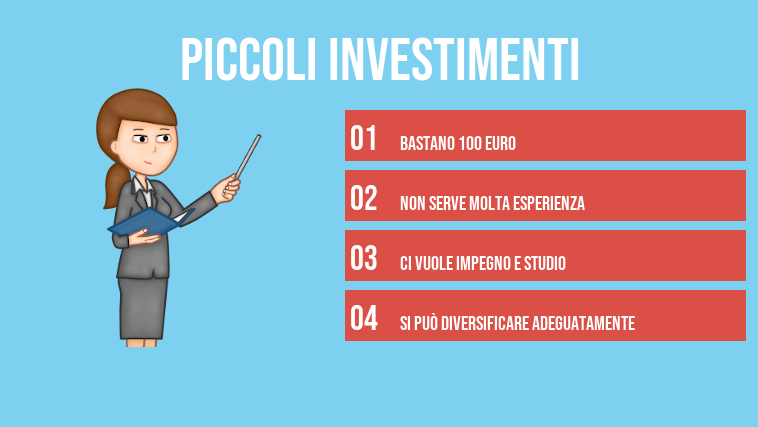 PICCOLI INVESTIMENTI

01 BASTANO 100 EURO

02 NON SERVE MOLTA ESPERIENZA

03 CI VUOLE IMPEGNO E STUDIO

04 SI PUÒ DIVERSIFICARE ADEGUATAMENTE